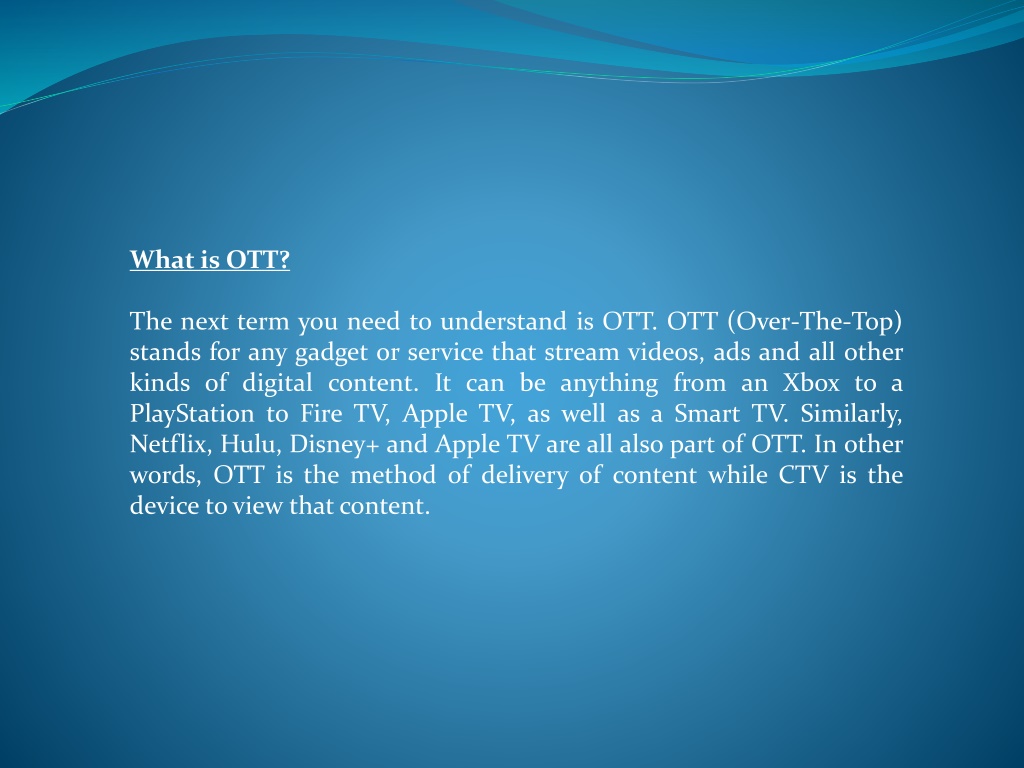 What is OTT?

The next term you need to understand is OTT. OTT (Over-The-Top) stands for any gadget or service that stream videos, ads and all other kinds of digital content. It can be anything from an Xbox to a PlayStation to Fire TV, Apple TV, as well as a Smart TV. Similarly, Netflix, Hulu, Disney+ and Apple TV are all also part of OTT. In other words, OTT is the method of delivery of content while CTV is the device to view that content.